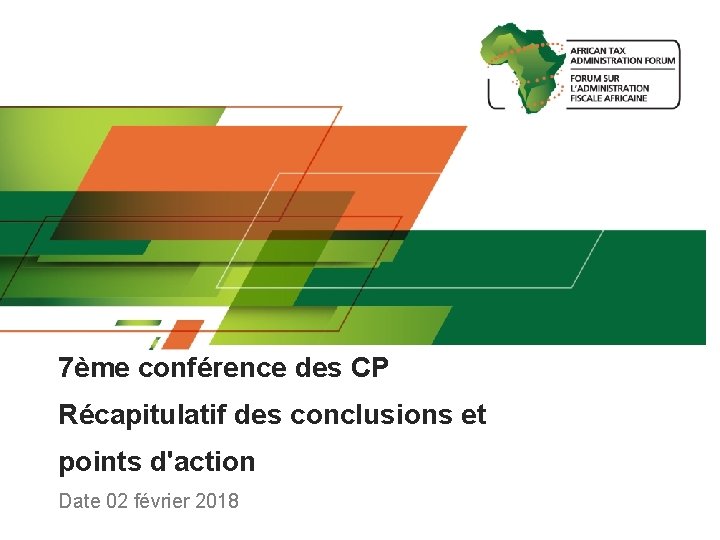 AFRICAN TAX ADMINISTRATION FORUM

FORUM SUR L'ADMINISTRATION FISCALE AFRICAINE

7ème conférence des CP

Récapitulatif des conclusions et points d'action

Date 02 février 2018